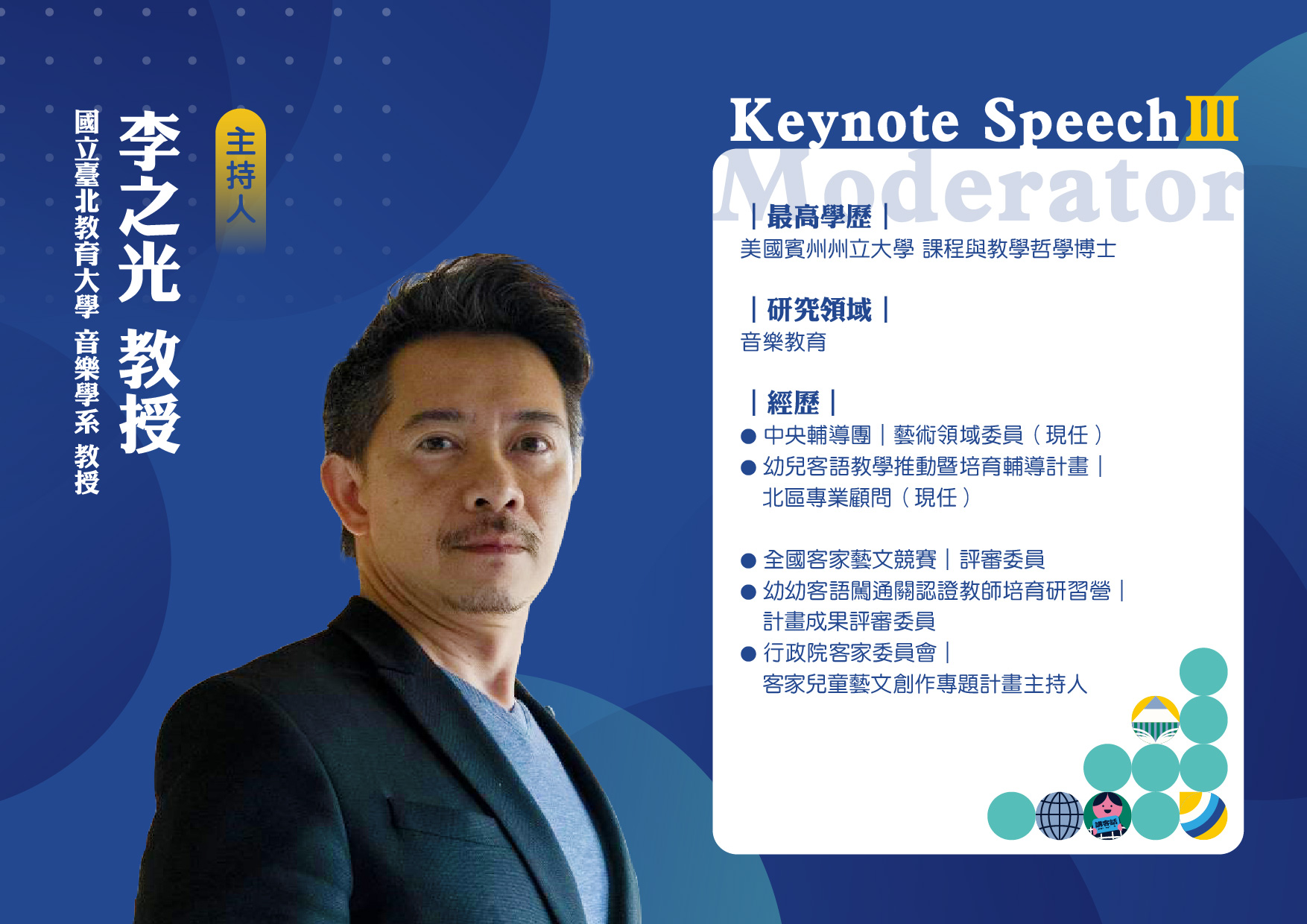 主持人

李之光 教授

國立臺北教育大學 音樂學系 教授

Keynote Speech Ⅲ

Moderator

｜最高學歷｜
美國賓州州立大學 課程與教學哲學博士

｜研究領域｜
音樂教育

｜經歷｜
● 中央輔導團｜藝術領域委員（現任）
● 幼兒客語教學推動暨培育輔導計畫｜北區專業顧問（現任）

● 全國客家藝文競賽｜評審委員
● 幼幼客語闖通關認證教師培育研習營｜計畫成果評審委員
● 行政院客家委員會｜客家兒童藝文創作專題計畫主持人

講客話